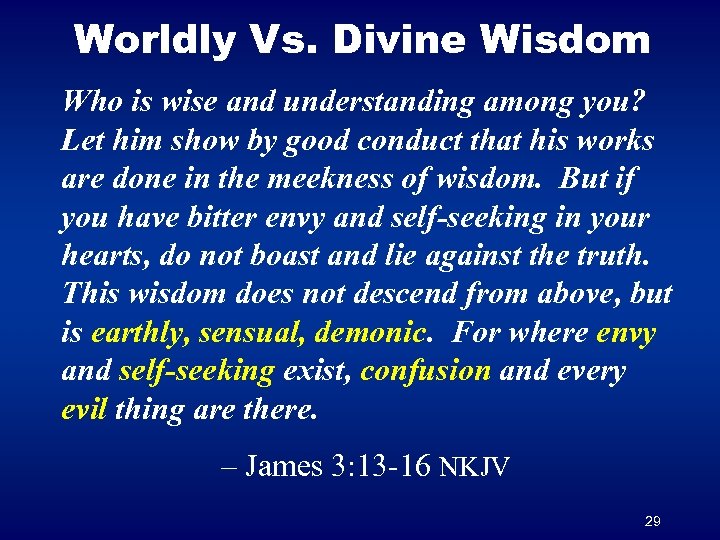 Worldly Vs. Divine Wisdom

Who is wise and understanding among you? Let him show by good conduct that his works are done in the meekness of wisdom. But if you have bitter envy and self-seeking in your hearts, do not boast and lie against the truth. This wisdom does not descend from above, but is earthly, sensual, demonic. For where envy and self-seeking exist, confusion and every evil thing are there.

– James 3:13-16 NKJV

29